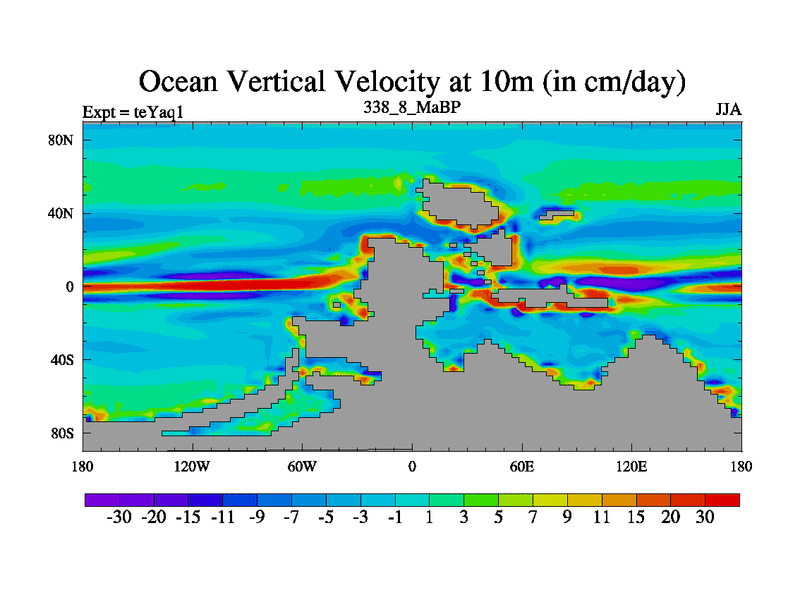 Ocean Vertical Velocity at 10m (in cm/day)

Expt = teYaq1

338_8_MaBP

JJA

80N
40N
0
40S
80S

180 120W 60W 0 60E 120E 180

-30 -20 -15 -11 -9 -7 -5 -3 -1 1 3 5 7 9 11 15 20 30